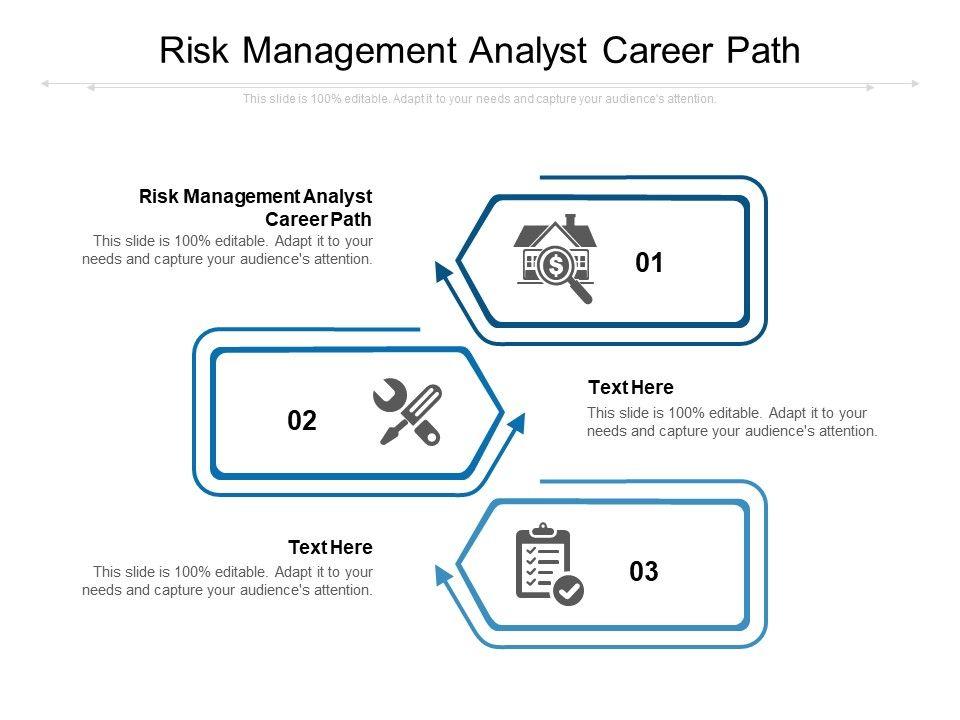 Risk Management Analyst Career Path

This slide is 100% editable. Adapt it to your needs and capture your audience's attention.

Risk Management Analyst Career Path
This slide is 100% editable. Adapt it to your needs and capture your audience's attention.

01

02

Text Here
This slide is 100% editable. Adapt it to your needs and capture your audience's attention.

Text Here
This slide is 100% editable. Adapt it to your needs and capture your audience's attention.

03